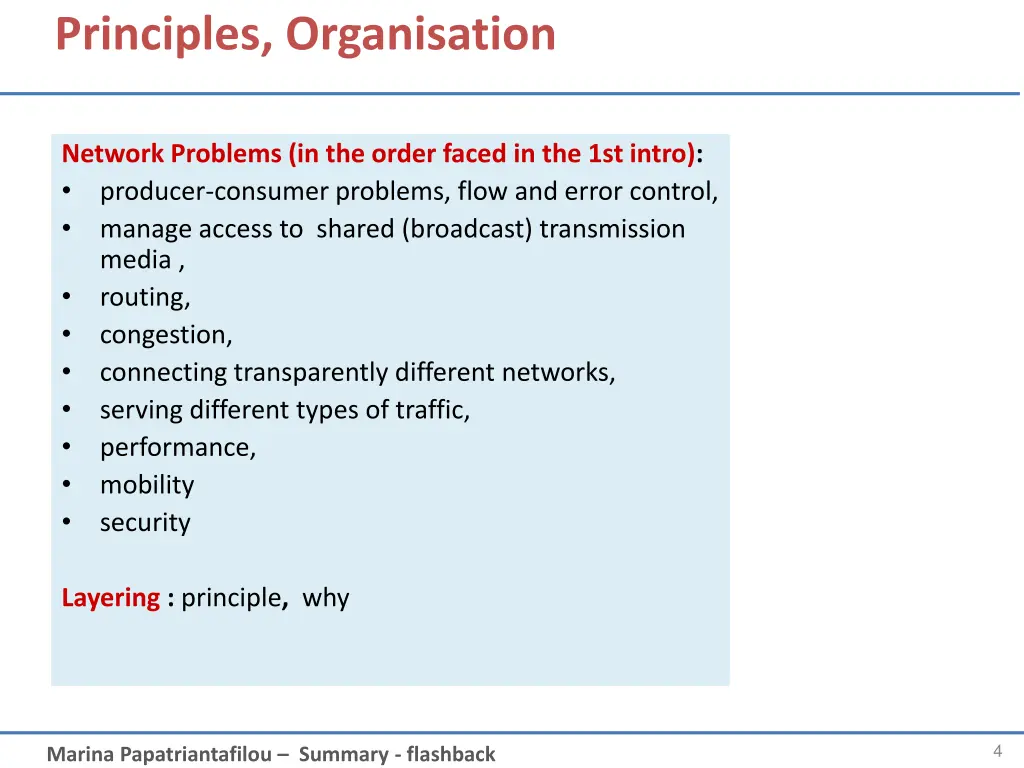 Principles, Organisation

Network Problems (in the order faced in the 1st intro):
• producer-consumer problems, flow and error control,
• manage access to shared (broadcast) transmission media ,
• routing,
• congestion,
• connecting transparently different networks,
• serving different types of traffic,
• performance,
• mobility
• security

Layering : principle, why

Marina Papatriantafilou – Summary - flashback

4